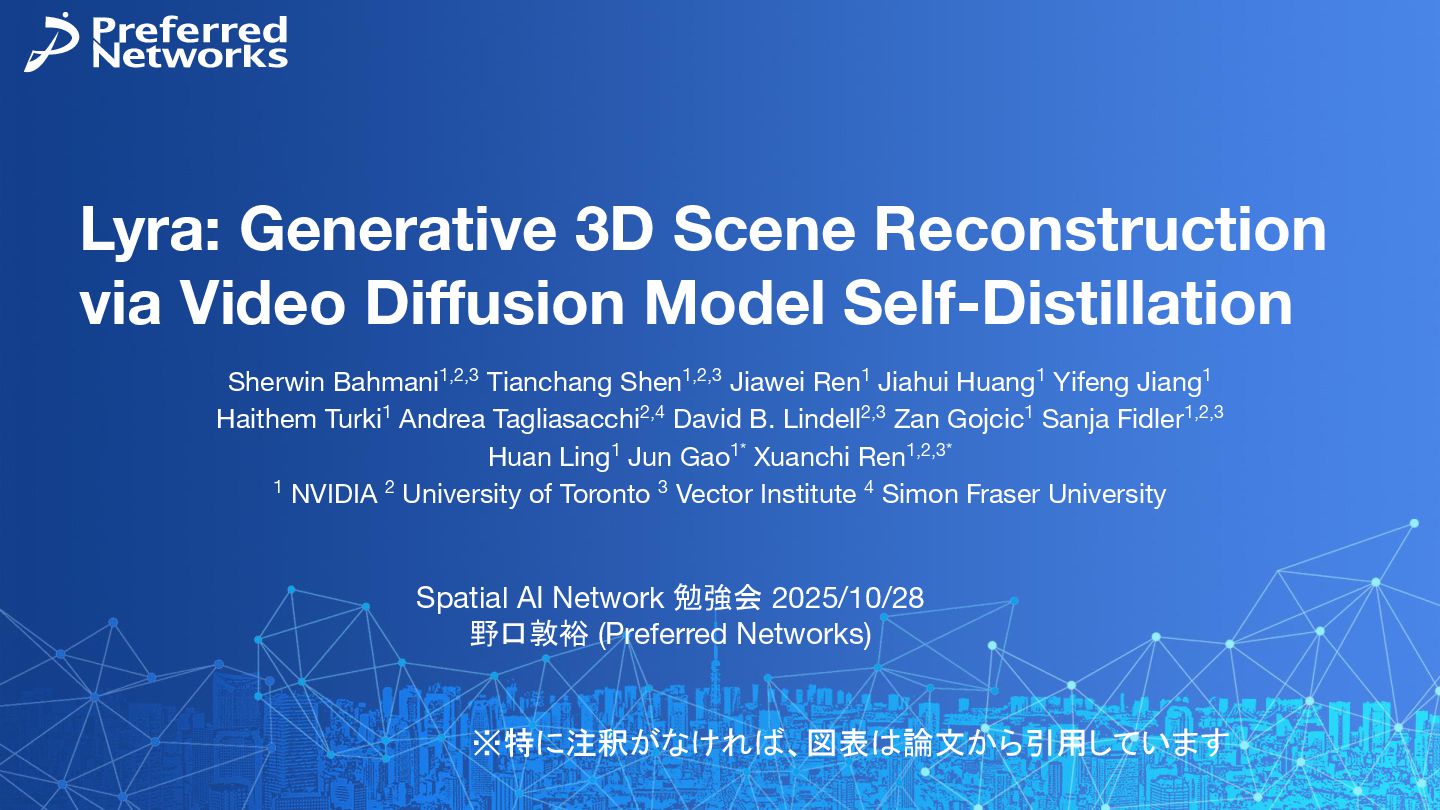 Preferred Networks

Lyra: Generative 3D Scene Reconstruction via Video Diffusion Model Self-Distillation

Sherwin Bahmani$^{1,2,3}$ Tianchang Shen$^{1,2,3}$ Jiawei Ren$^{1}$ Jiahui Huang$^{1}$ Yifeng Jiang$^{1}$ Haithem Turki$^{1}$ Andrea Tagliasacchi$^{2,4}$ David B. Lindell$^{2,3}$ Zan Gojcic$^{1}$ Sanja Fidler$^{1,2,3}$ Huan Ling$^{1}$ Jun Gao$^{1*}$ Xuanchi Ren$^{1,2,3*}$
$^{1}$ NVIDIA $^{2}$ University of Toronto $^{3}$ Vector Institute $^{4}$ Simon Fraser University

Spatial AI Network 勉強会 2025/10/28
野口敦裕 (Preferred Networks)

※特に注釈がなければ、図表は論文から引用しています